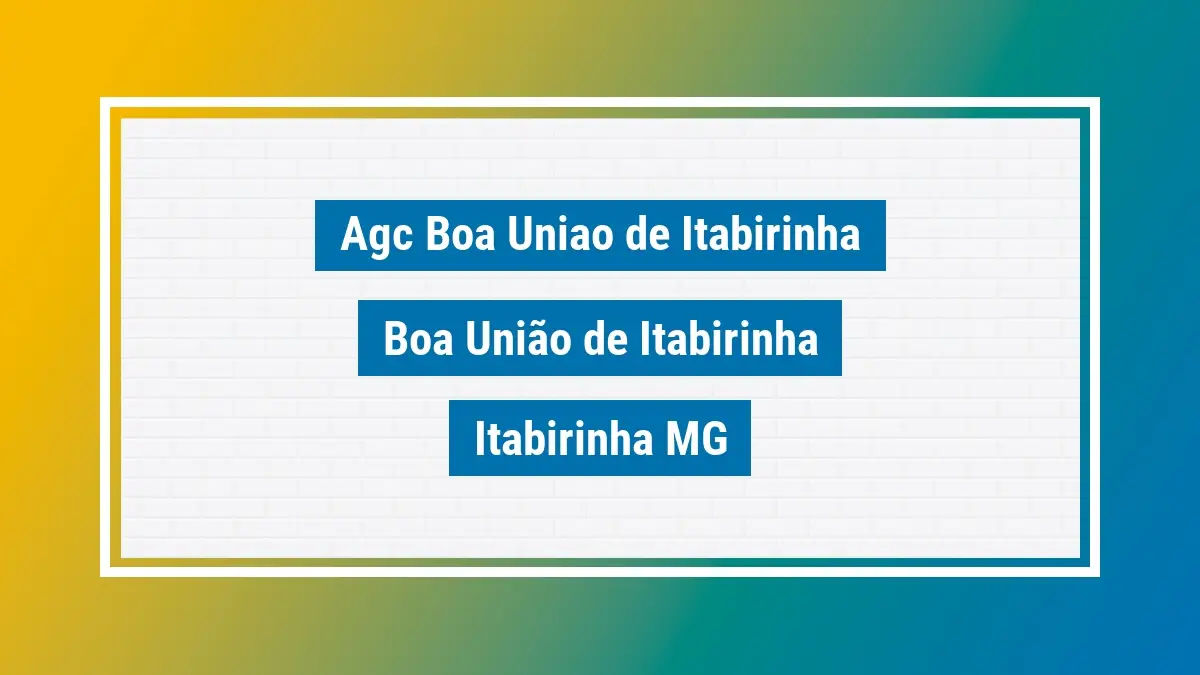 Agc Boa Uniao de Itabirinha

Boa União de Itabirinha

Itabirinha MG